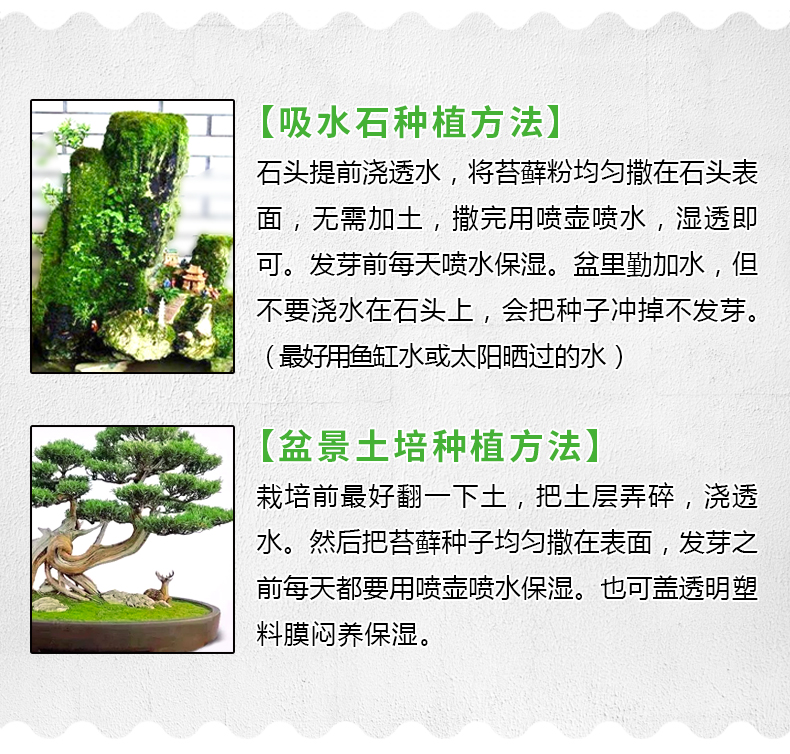 【吸水石种植方法】

石头提前浇透水，将苔藓粉均匀撒在石头表面，无需加土，撒完用喷壶喷水，湿透即可。发芽前每天喷水保湿。盆里勤加水，但不要浇水在石头上，会把种子冲掉不发芽。（最好用鱼缸水或太阳晒过的水）

【盆景土培种植方法】

栽培前最好翻一下土，把土层弄碎，浇透水。然后把苔藓种子均匀撒在表面，发芽之前每天都要用喷壶喷水保湿。也可盖透明塑料膜闷养保湿。